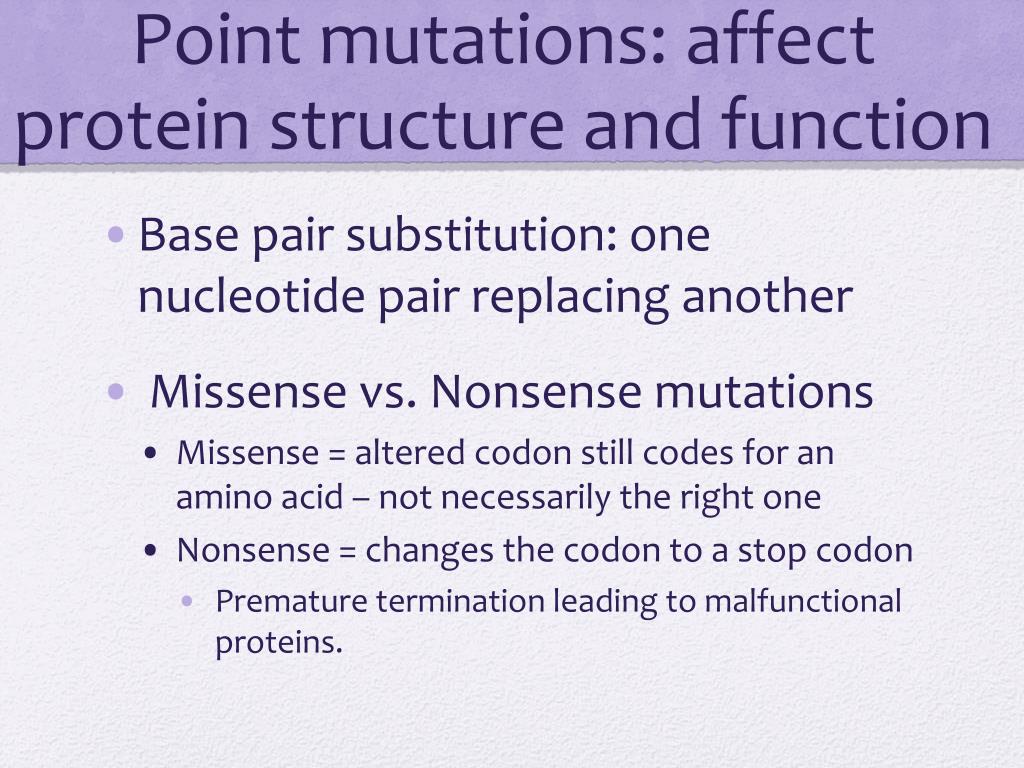 Point mutations: affect protein structure and function

• Base pair substitution: one nucleotide pair replacing another

• Missense vs. Nonsense mutations
  • Missense = altered codon still codes for an amino acid – not necessarily the right one
  • Nonsense = changes the codon to a stop codon
    • Premature termination leading to malfunctional proteins.